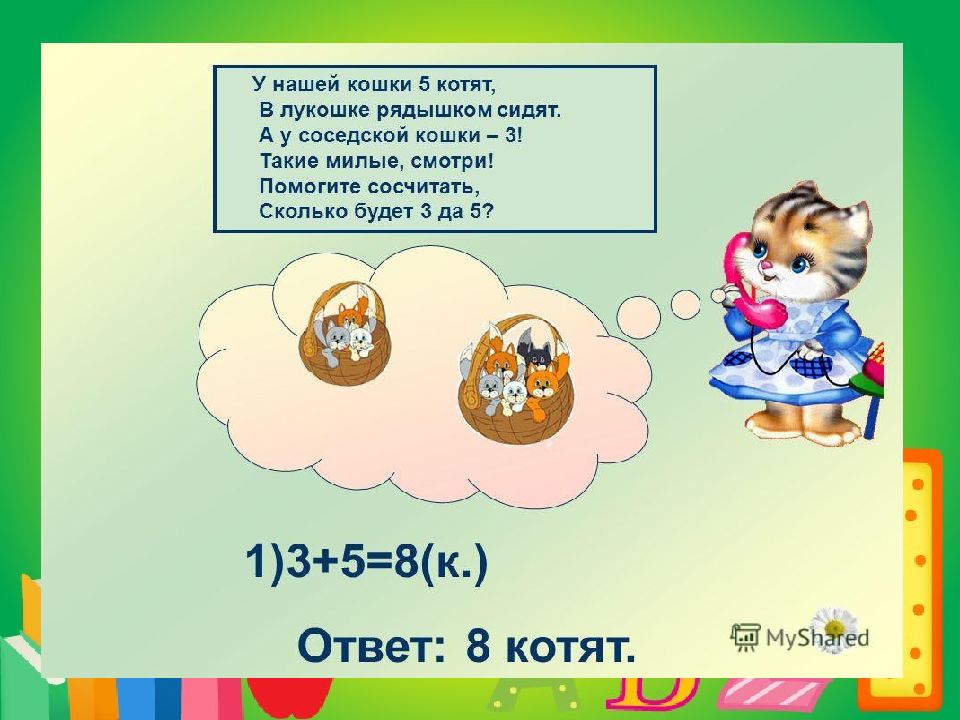 У нашей кошки 5 котят,
В лукошке рядышком сидят.
А у соседской кошки – 3!
Такие милые, смотри!
Помогите сосчитать,
Сколько будет 3 да 5?

1)3+5=8(к.)

Ответ: 8 котят.

MyShared